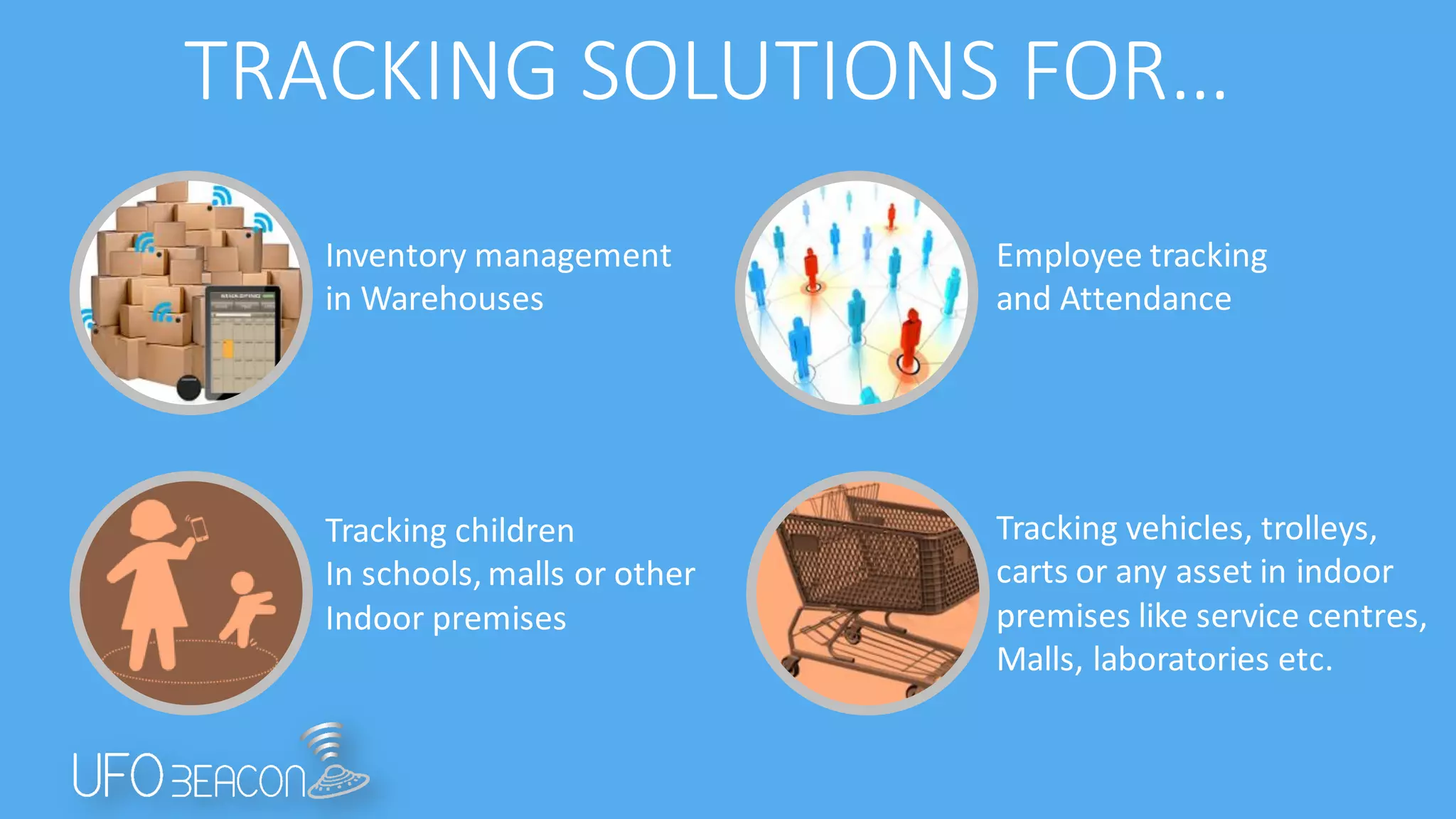 TRACKING SOLUTIONS FOR...

Inventory management in Warehouses

Employee tracking and Attendance

Tracking children
In schools, malls or other Indoor premises

Tracking vehicles, trolleys, carts or any asset in indoor premises like service centres, Malls, laboratories etc.

UFO BEACON